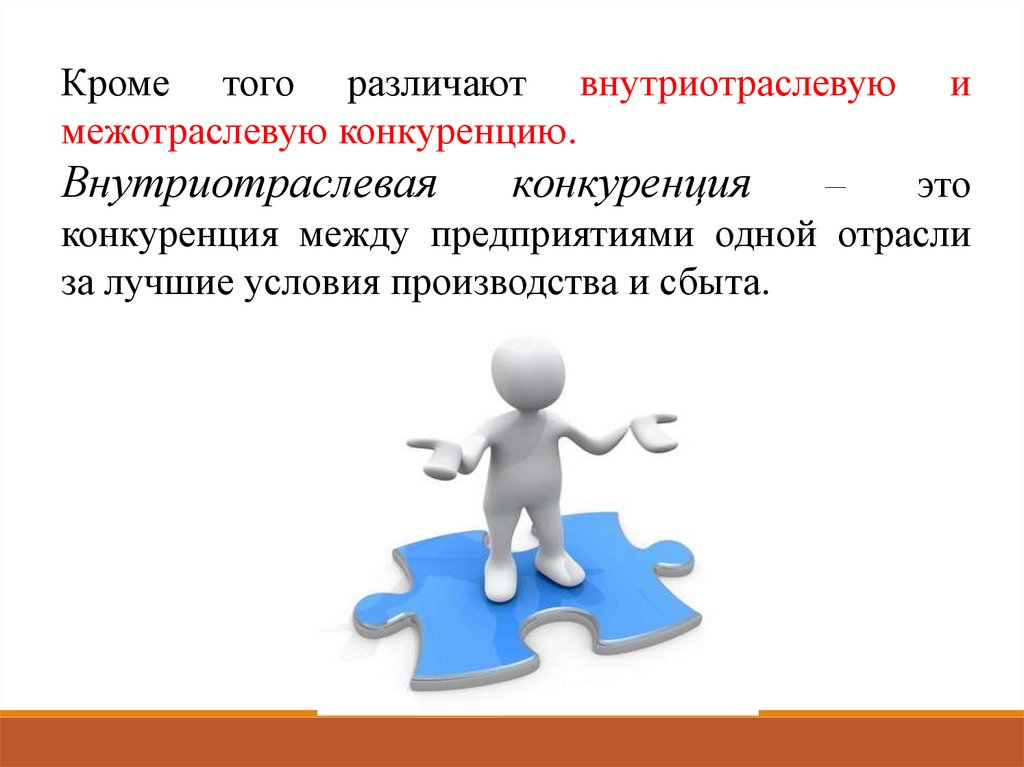 Кроме того различают внутриотраслевую и межотраслевую конкуренцию.

Внутриотраслевая конкуренция – это конкуренция между предприятиями одной отрасли за лучшие условия производства и сбыта.